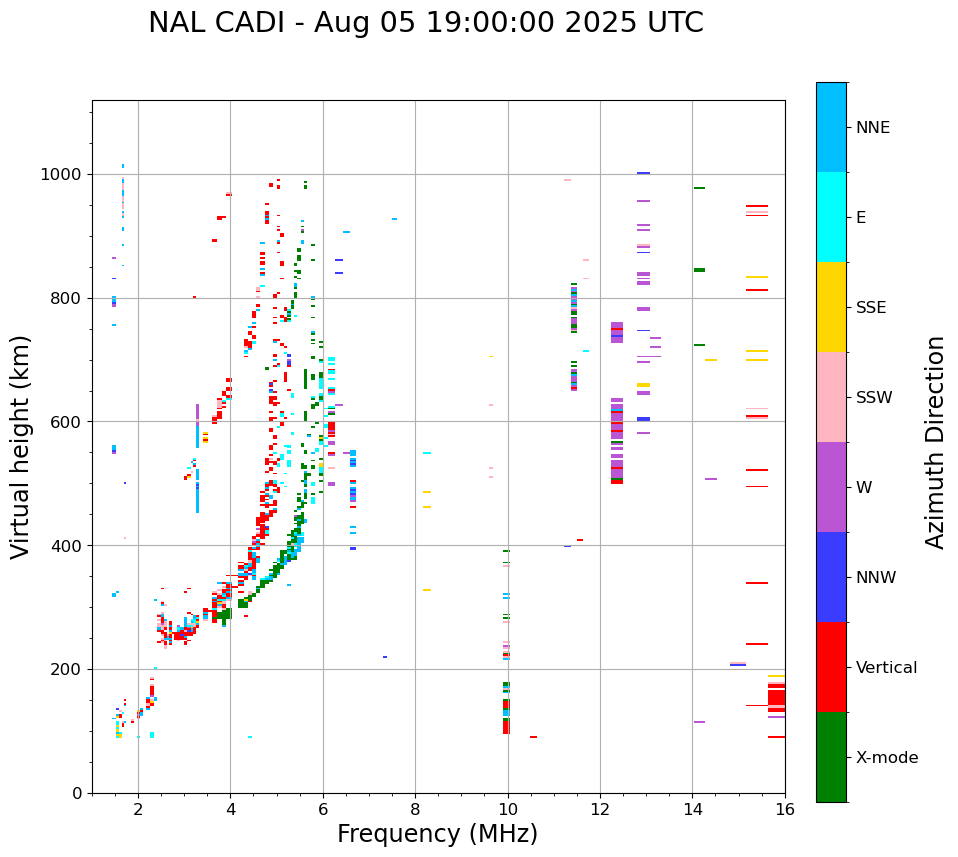 NAL CADI - Aug 05 19:00:00 2025 UTC

Virtual height (km)

1000
800
600
400
200
0

2
4
6
8
10
12
14
16

Frequency (MHz)

NNE
E
SSE
SSW
W
NNW
Vertical
X-mode

Azimuth Direction